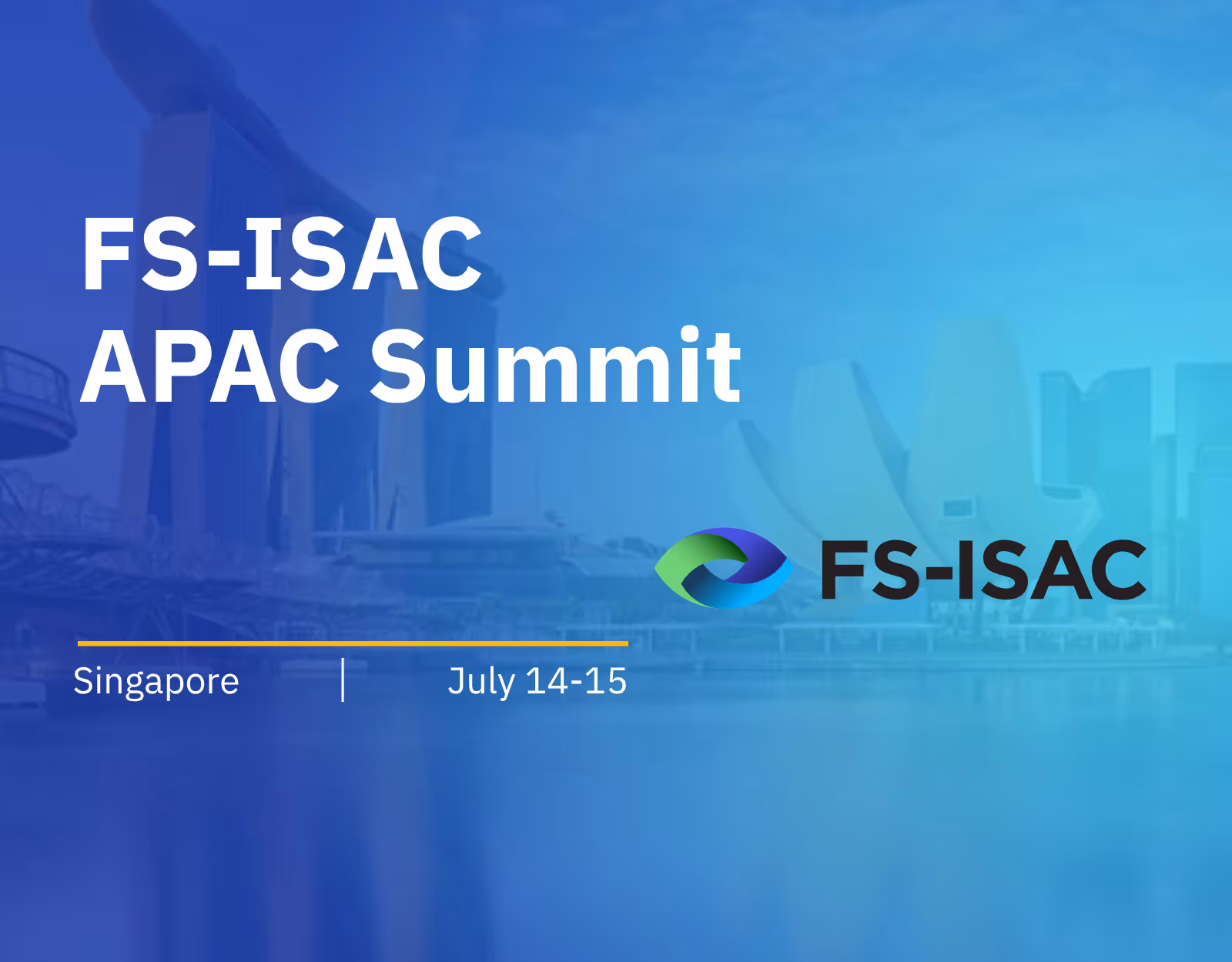 FS-ISAC
APAC Summit

FS-ISAC

Singapore | July 14-15